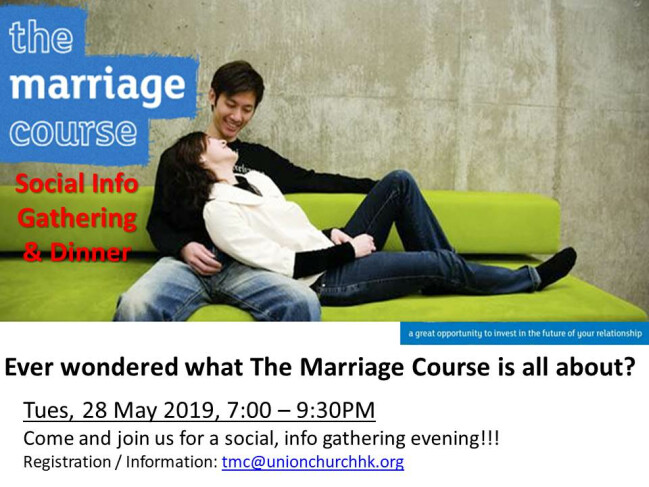 the marriage course

Social Info Gathering & Dinner

a great opportunity to invest in the future of your relationship

Ever wondered what The Marriage Course is all about?

Tues, 28 May 2019, 7:00 – 9:30PM

Come and join us for a social, info gathering evening!!!

Registration / Information: tmc@unionchurchhk.org